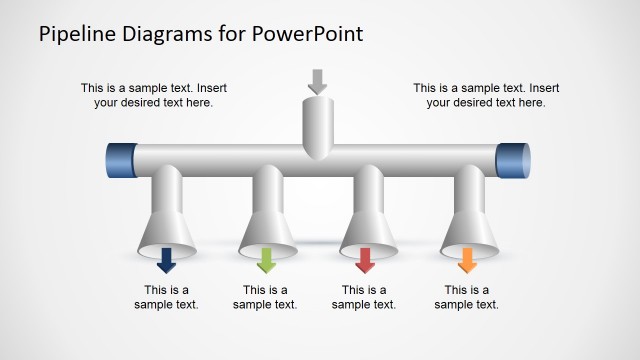 Pipeline Diagrams for PowerPoint

This is a sample text. Insert your desired text here.

This is a sample text. Insert your desired text here.

This is a sample text.

This is a sample text.

This is a sample text.

This is a sample text.